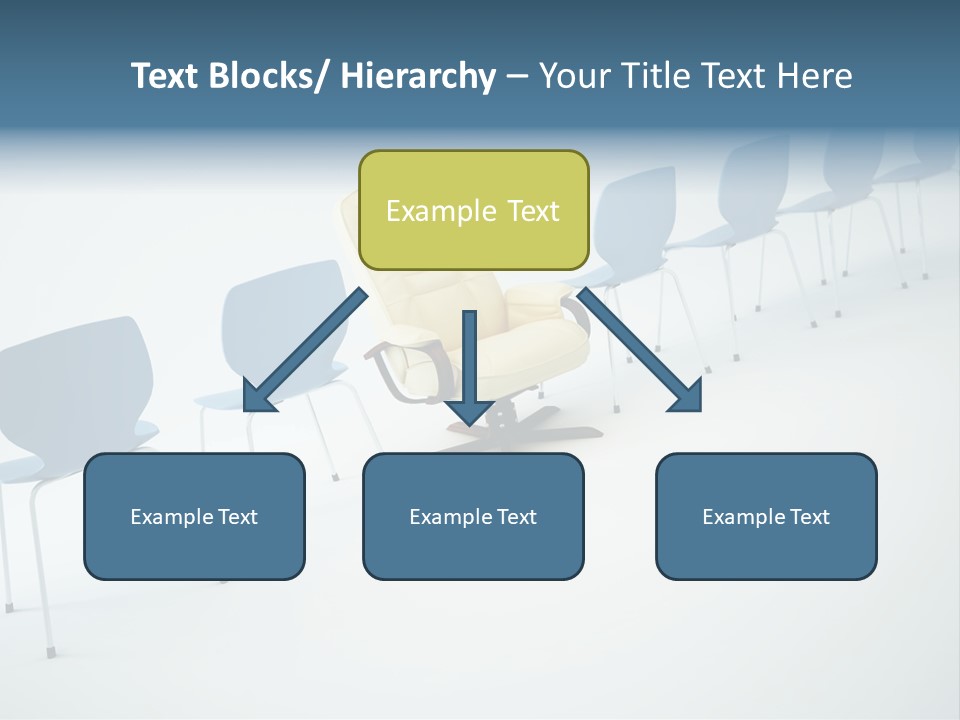 Text Blocks/ Hierarchy – Your Title Text Here

Example Text

Example Text

Example Text

Example Text